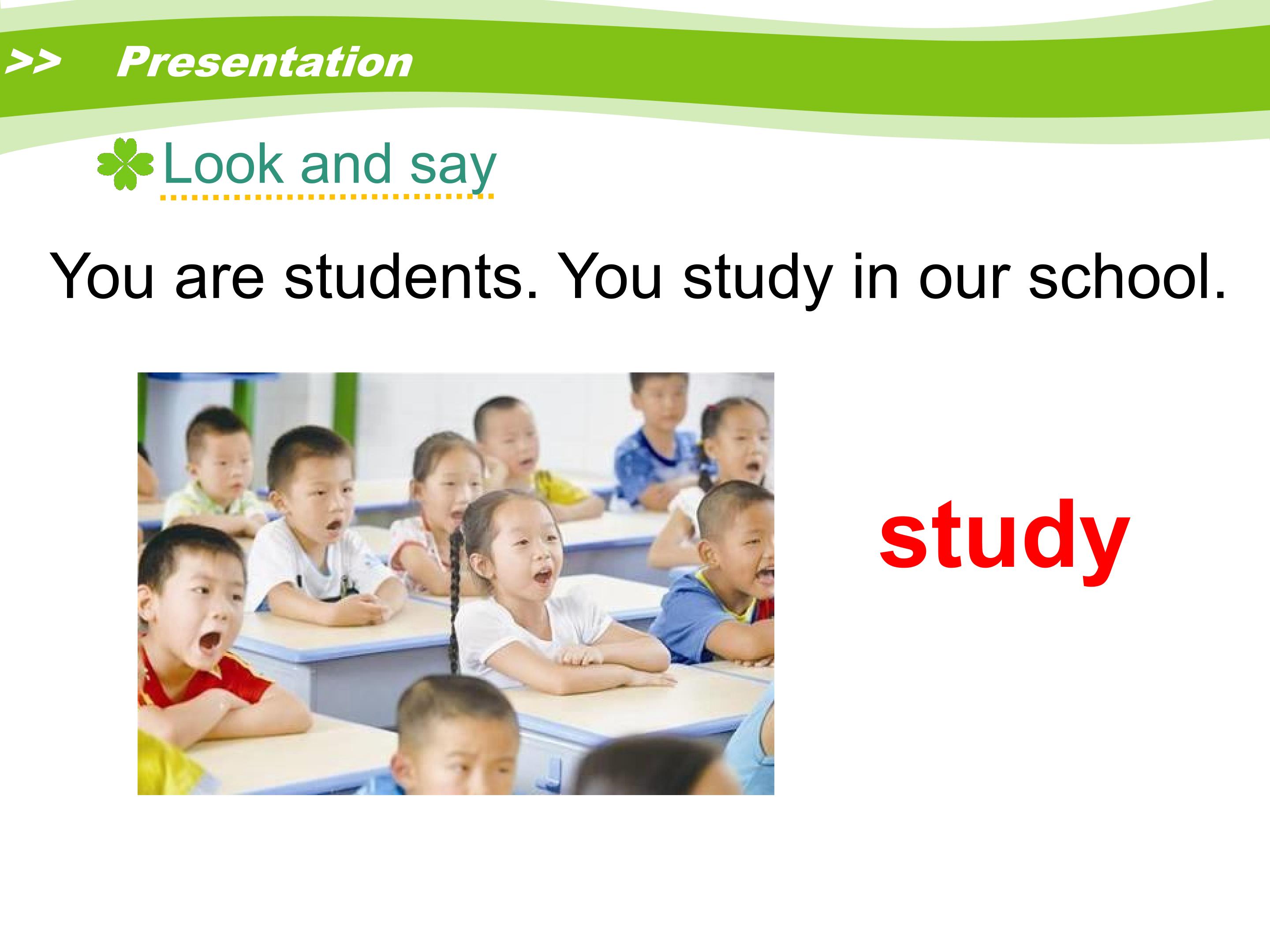 >> Presentation

Look and say

You are students. You study in our school.

study